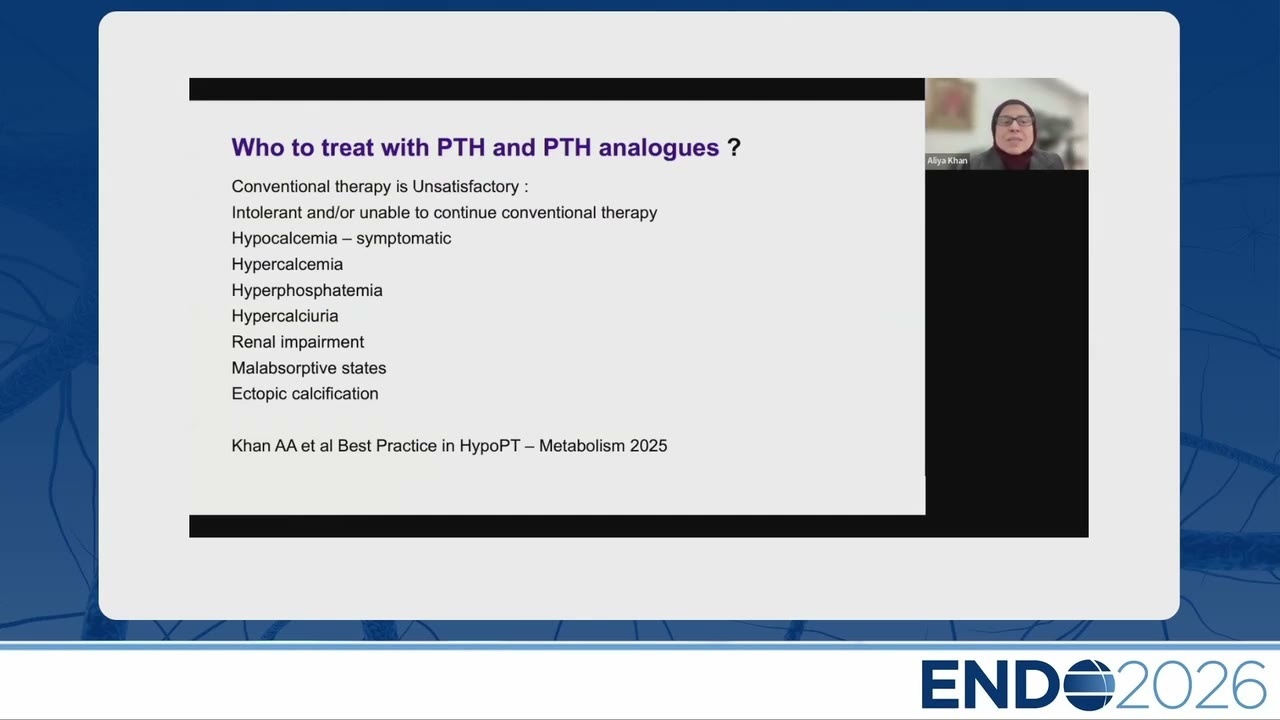 Who to treat with PTH and PTH analogues ?

Conventional therapy is Unsatisfactory :
Intolerant and/or unable to continue conventional therapy
Hypocalcemia – symptomatic
Hypercalcemia
Hyperphosphatemia
Hypercalciuria
Renal impairment
Malabsorptive states
Ectopic calcification

Khan AA et al Best Practice in HypoPT – Metabolism 2025

Aliya Khan

ENDO2026